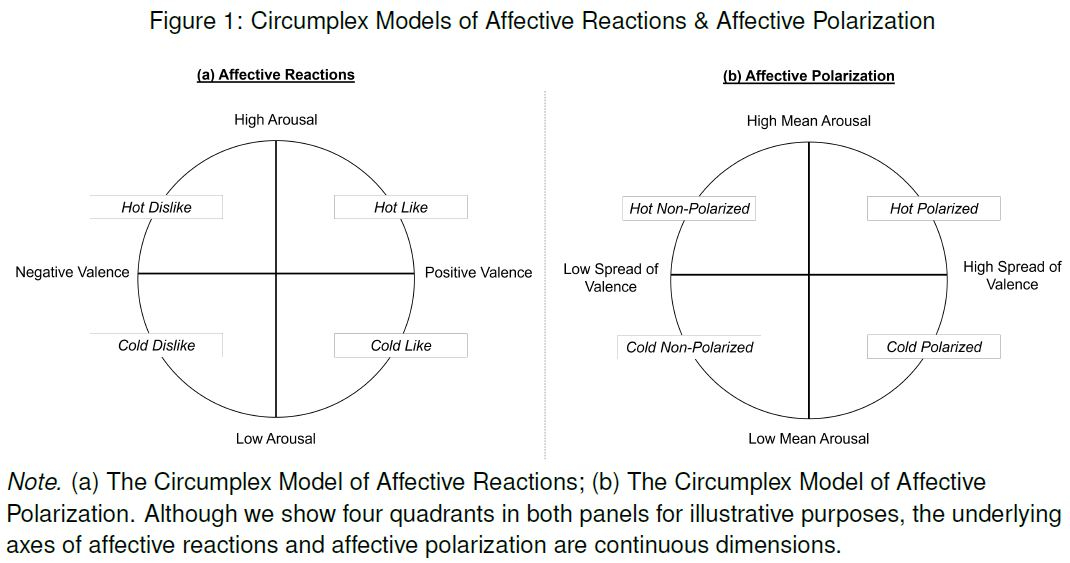 Figure 1: Circumplex Models of Affective Reactions & Affective Polarization

(a) Affective Reactions

High Arousal

Hot Dislike

Hot Like

Negative Valence

Positive Valence

Cold Dislike

Cold Like

Low Arousal

(b) Affective Polarization

High Mean Arousal

Hot Non-Polarized

Hot Polarized

Low Spread of Valence

High Spread of Valence

Cold Non-Polarized

Cold Polarized

Low Mean Arousal

Note. (a) The Circumplex Model of Affective Reactions; (b) The Circumplex Model of Affective Polarization. Although we show four quadrants in both panels for illustrative purposes, the underlying axes of affective reactions and affective polarization are continuous dimensions.